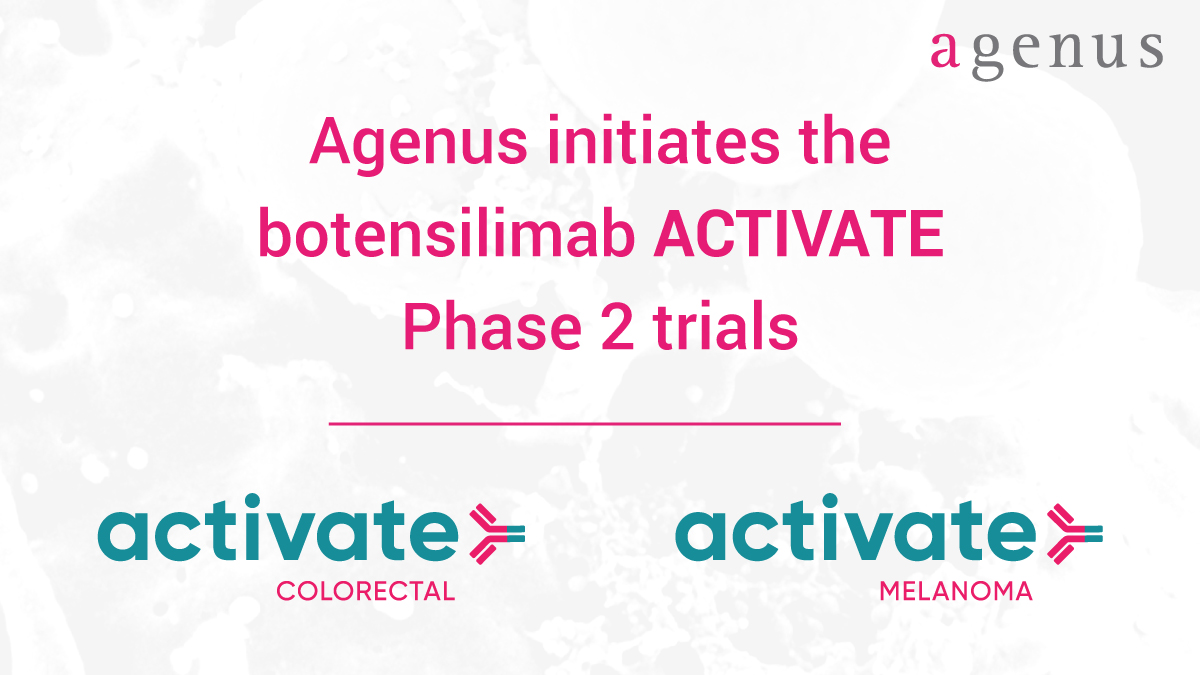 agenus

Agenus initiates the botensilimab ACTIVATE Phase 2 trials

activate
COLORECTAL

activate
MELANOMA